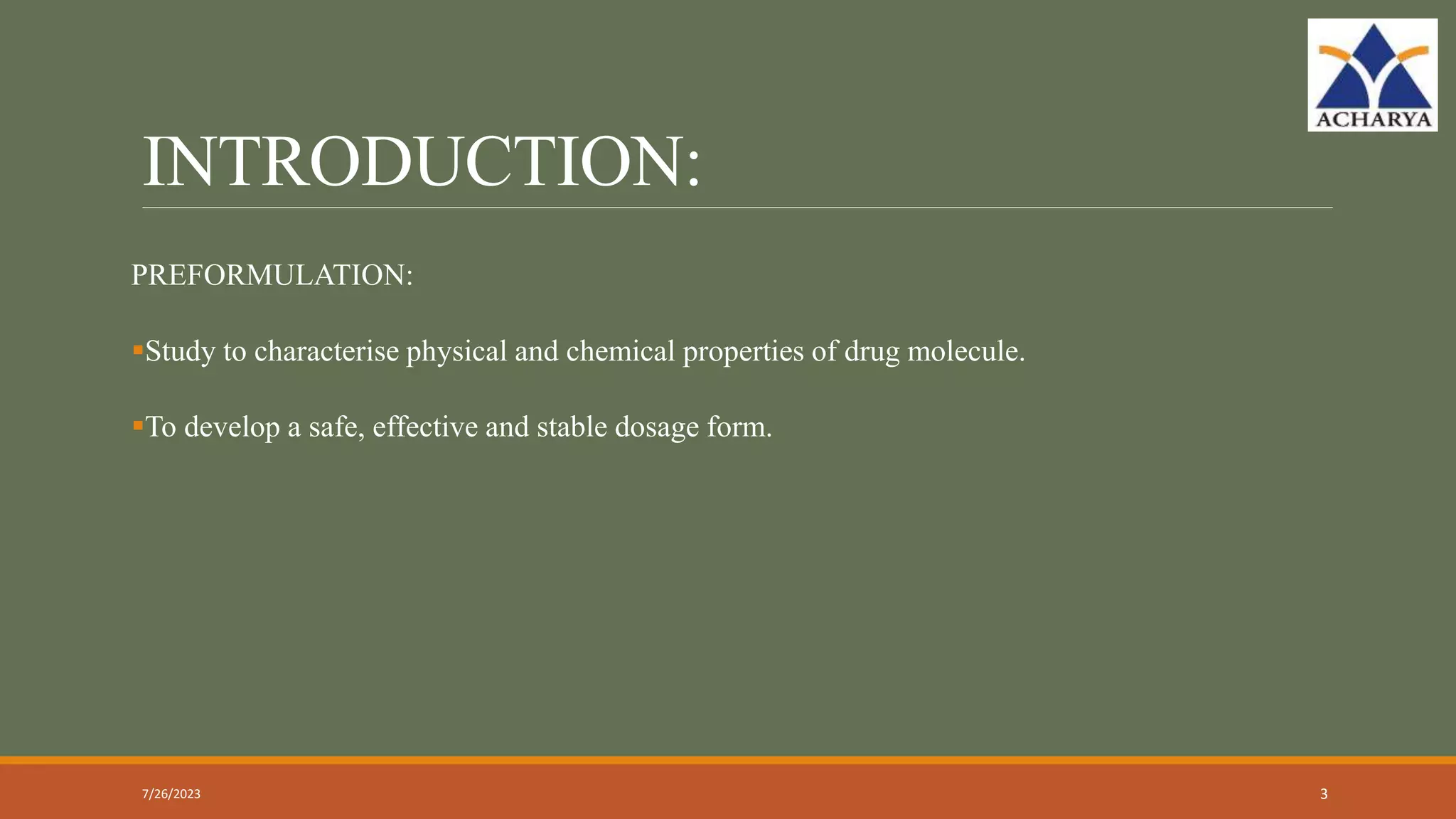 ACHARYA

INTRODUCTION:

PREFORMULATION:

▪Study to characterise physical and chemical properties of drug molecule.

▪To develop a safe, effective and stable dosage form.

7/26/2023

3